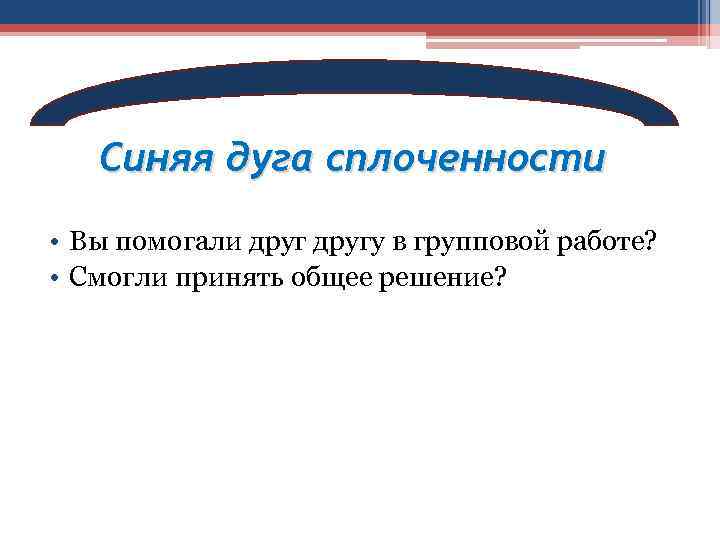 Синяя дуга сплоченности

• Вы помогали друг другу в групповой работе?
• Смогли принять общее решение?